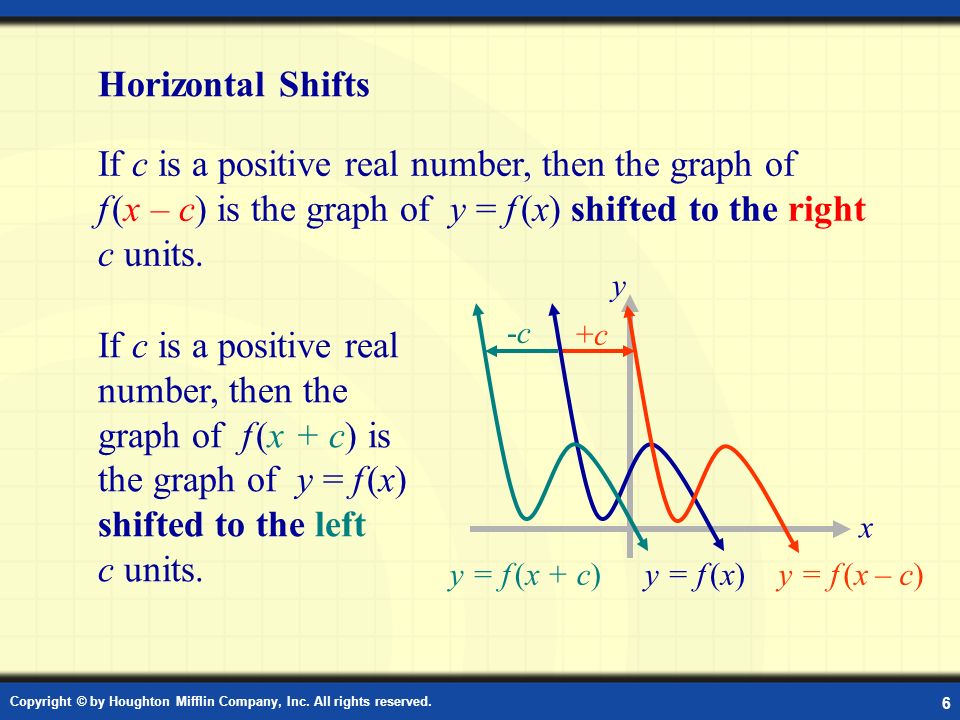 Horizontal Shifts

If $c$ is a positive real number, then the graph of $f(x - c)$ is the graph of $y = f(x)$ shifted to the right $c$ units.

If $c$ is a positive real number, then the graph of $f(x + c)$ is the graph of $y = f(x)$ shifted to the left $c$ units.

$y$

$-c$

$+c$

$x$

$y = f(x + c)$

$y = f(x)$

$y = f(x - c)$

Copyright © by Houghton Mifflin Company, Inc. All rights reserved.

6